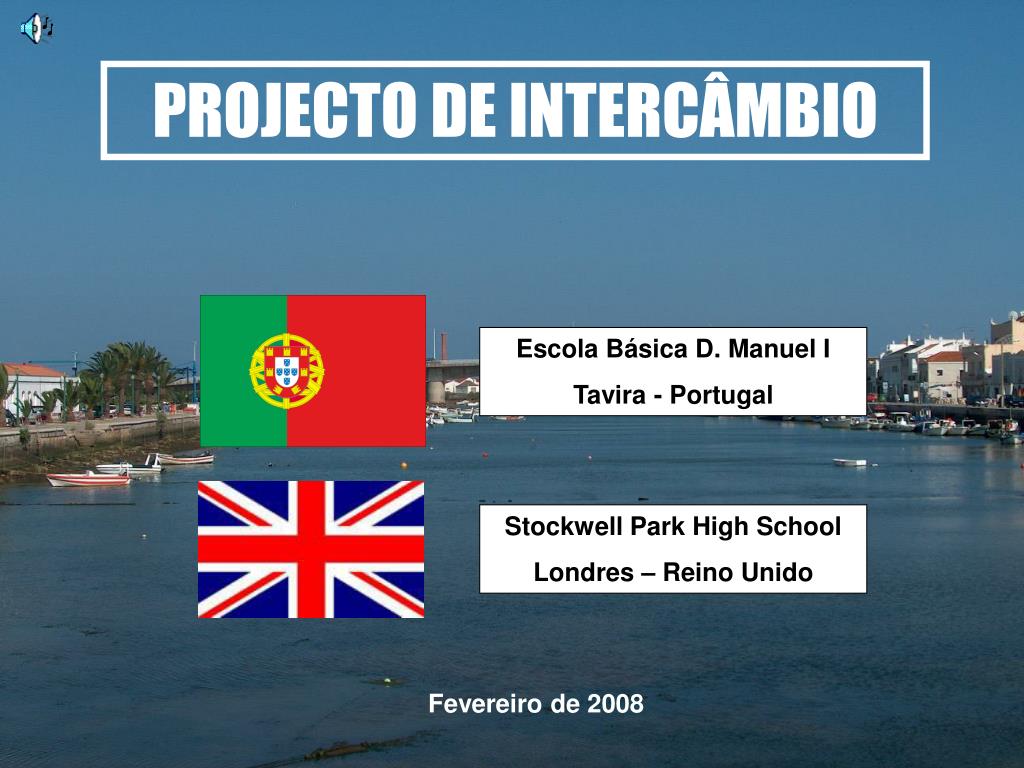 PROJECTO DE INTERCÂMBIO

Escola Básica D. Manuel I
Tavira - Portugal

Stockwell Park High School
Londres – Reino Unido

Fevereiro de 2008